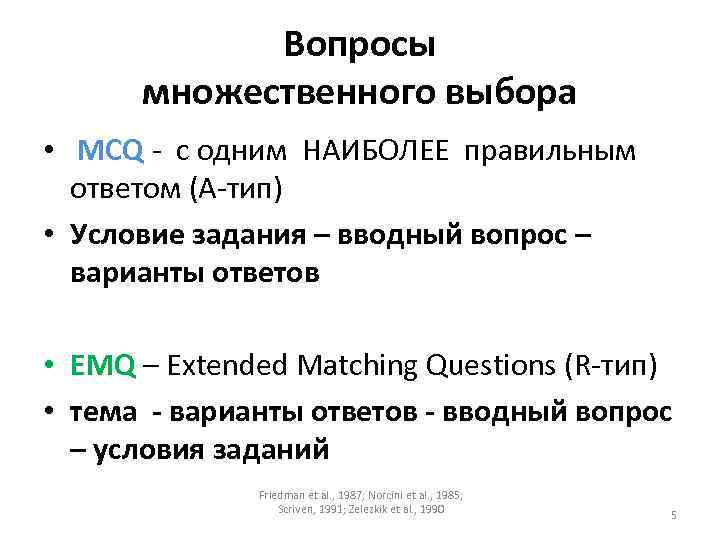 Вопросы множественного выбора

• MCQ - с одним НАИБОЛЕЕ правильным ответом (А-тип)

• Условие задания – вводный вопрос – варианты ответов

• EMQ – Extended Matching Questions (R-тип)

• тема - варианты ответов - вводный вопрос – условия заданий

Friedman et al., 1987; Norcini et al., 1985; Scriven, 1991; Zelezkik et al., 1990

5